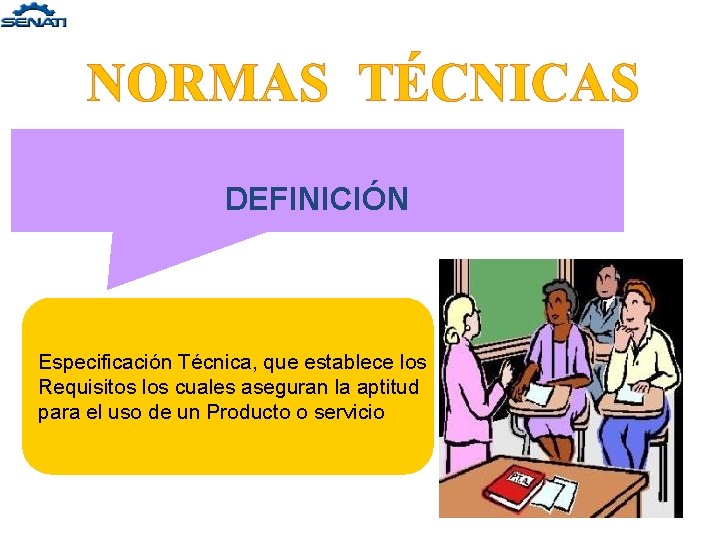 SENATI

NORMAS TÉCNICAS

DEFINICIÓN

Especificación Técnica, que establece los Requisitos los cuales aseguran la aptitud para el uso de un Producto o servicio